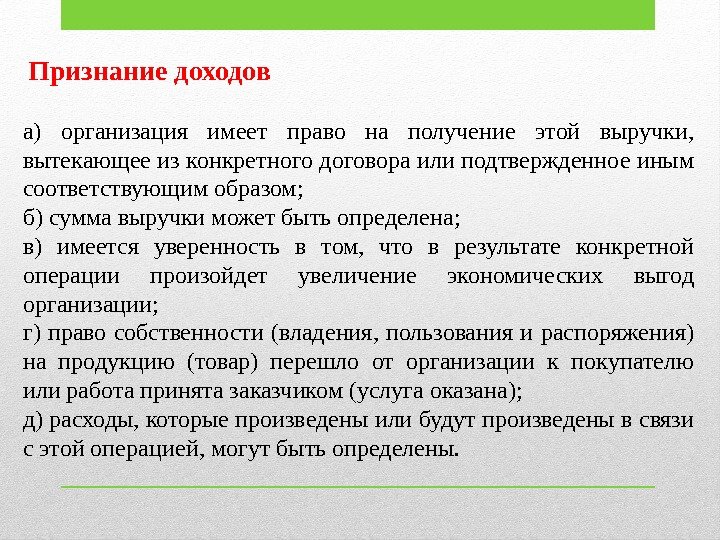 Признание доходов

а) организация имеет право на получение этой выручки, вытекающее из конкретного договора или подтвержденное иным соответствующим образом;

б) сумма выручки может быть определена;

в) имеется уверенность в том, что в результате конкретной операции произойдет увеличение экономических выгод организации;

г) право собственности (владения, пользования и распоряжения) на продукцию (товар) перешло от организации к покупателю или работа принята заказчиком (услуга оказана);

д) расходы, которые произведены или будут произведены в связи с этой операцией, могут быть определены.